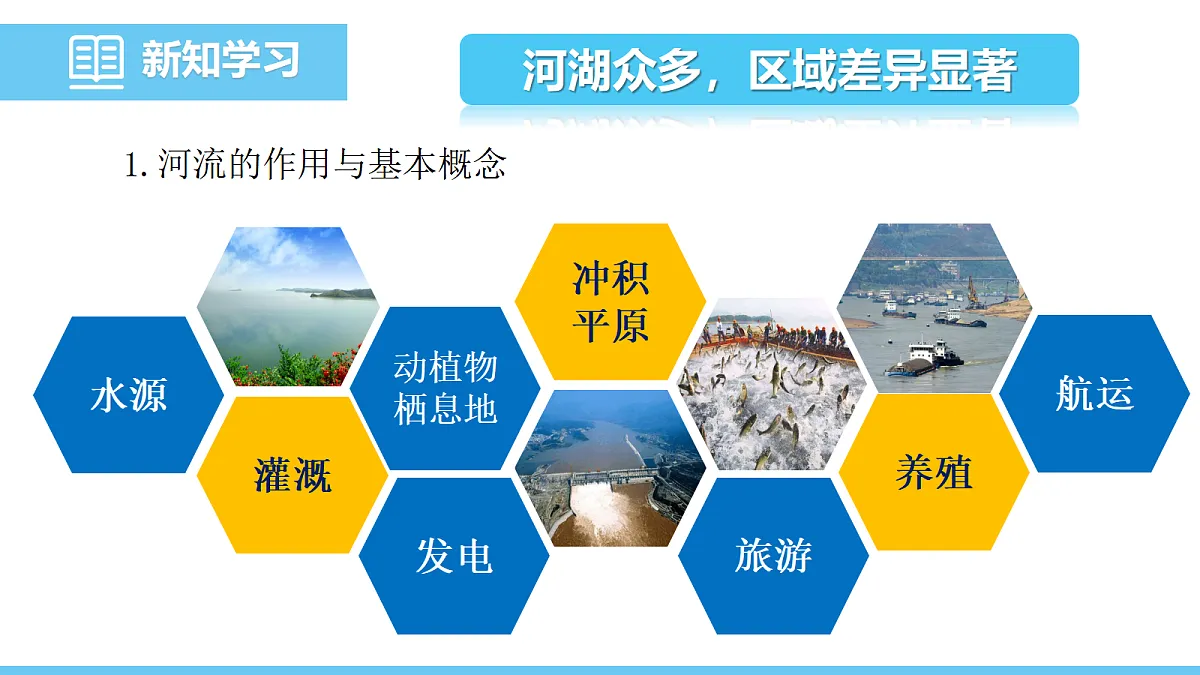 新知学习

河湖众多，区域差异显著

1. 河流的作用与基本概念

水源

灌溉

动植物栖息地

发电

冲积平原

旅游

养殖

航运